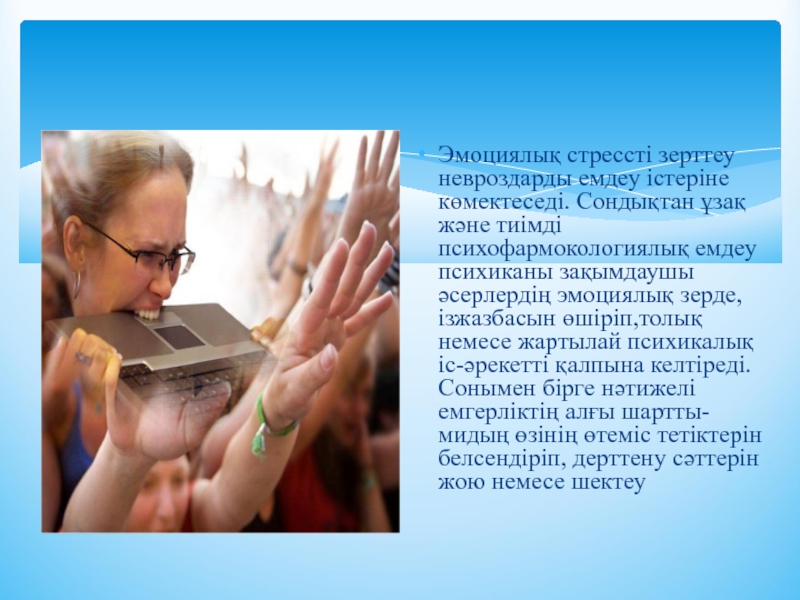 Эмоциялық стрессті зерттеу невроздарды емдеу істеріне көмектеседі. Сондықтан ұзақ және тиімді психофармокологиялық емдеу психиканы зақымдаушы әсерлердің эмоциялық зерде, ізжазбасын өшіріп,толық немесе жартылай психикалық іс-әрекетті қалпына келтіреді. Сонымен бірге нәтижелі емгерліктің алғы шартты-мидың өзінің өтеміс тетіктерін белсендіріп, дерттену сәттерін жою немесе шектеу